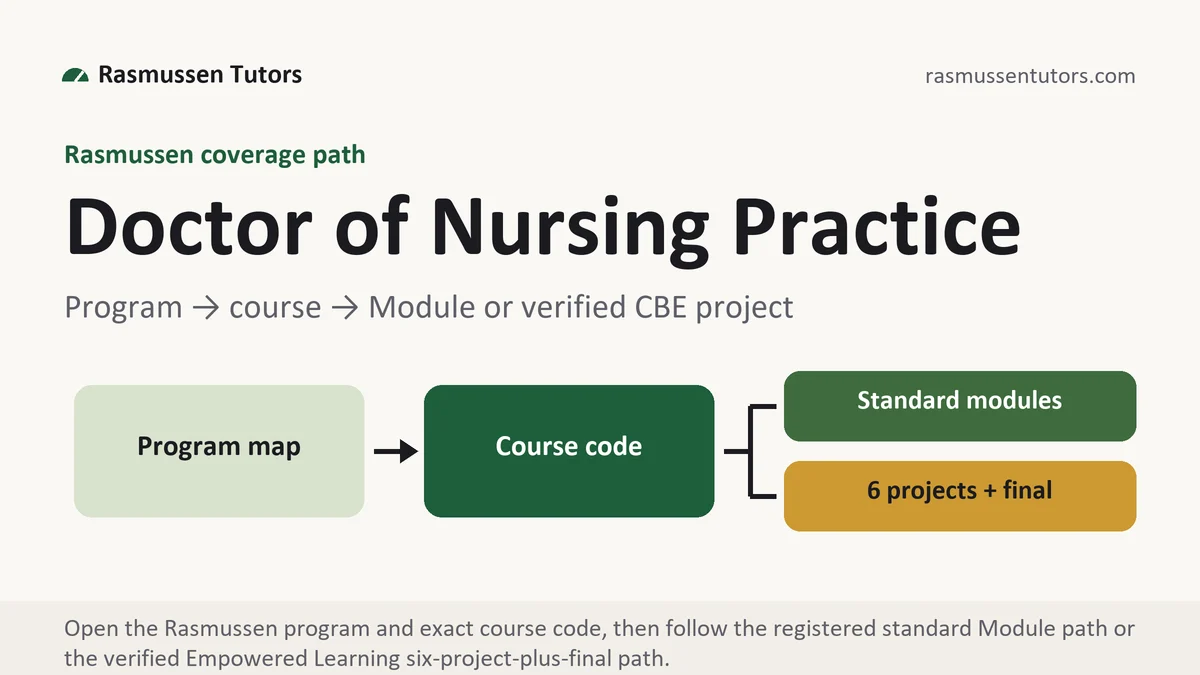 Rasmussen Tutors

rasmussentutors.com

Rasmussen coverage path

Doctor of Nursing Practice

Program → course → Module or verified CBE project

Program map

Course code

Standard modules

6 projects + final

Open the Rasmussen program and exact course code, then follow the registered standard Module path or the verified Empowered Learning six-project-plus-final path.